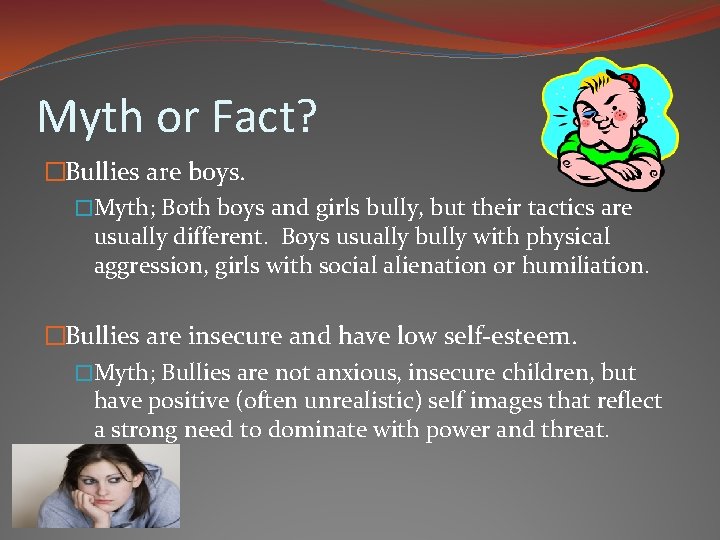 Myth or Fact?

□Bullies are boys.

□Myth; Both boys and girls bully, but their tactics are usually different. Boys usually bully with physical aggression, girls with social alienation or humiliation.

□Bullies are insecure and have low self-esteem.

□Myth; Bullies are not anxious, insecure children, but have positive (often unrealistic) self images that reflect a strong need to dominate with power and threat.